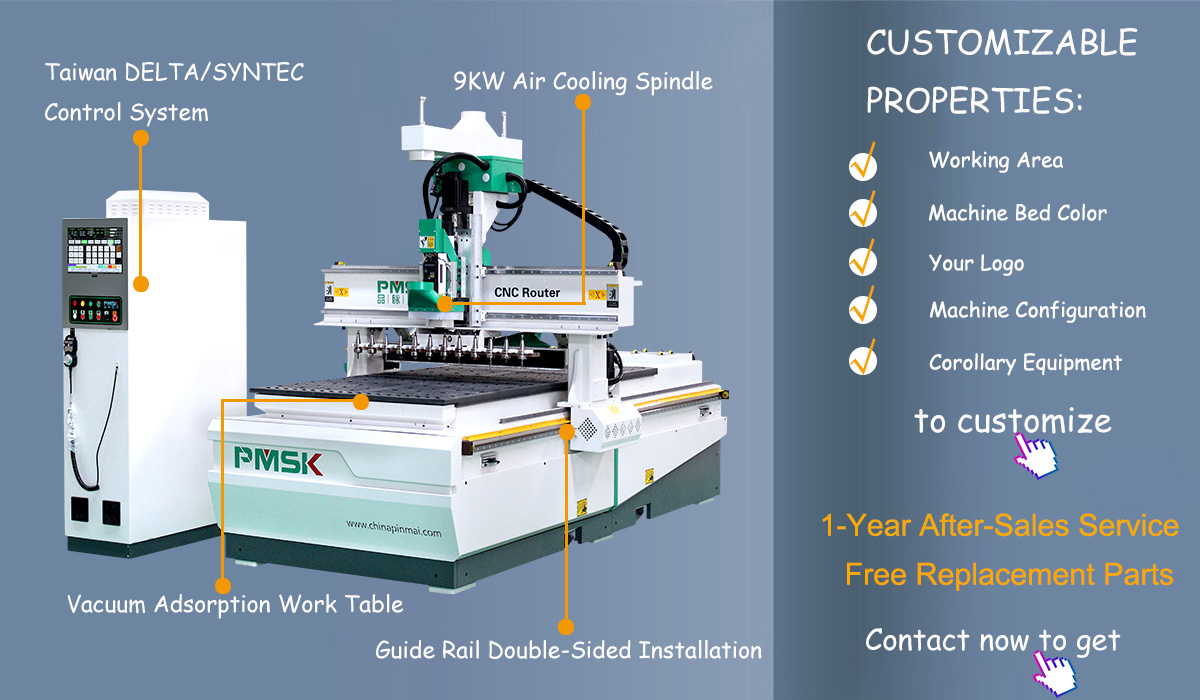 Taiwan DELTA/SYNTEC Control System

9KW Air Cooling Spindle

CNC Router

PMSK

www.chinapinmai.com

Vacuum Adsorption Work Table

Guide Rail Double-Sided Installation

CUSTOMIZABLE PROPERTIES:

Working Area

Machine Bed Color

Your Logo

Machine Configuration

Corollary Equipment

to customize

1-Year After-Sales Service

Free Replacement Parts

Contact now to get